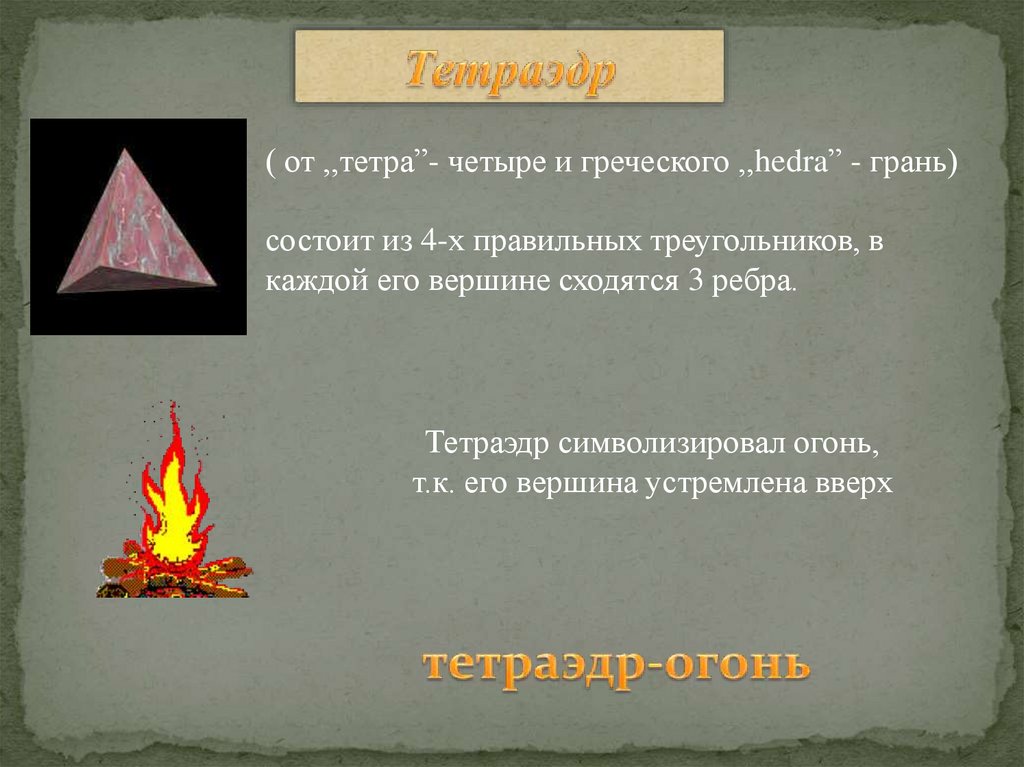 Тетраэдр

( от ,,тетра”- четыре и греческого ,,hedra” - грань)

состоит из 4-х правильных треугольников, в каждой его вершине сходятся 3 ребра.

Тетраэдр символизировал огонь, т.к. его вершина устремлена вверх

тетраэдр-огонь